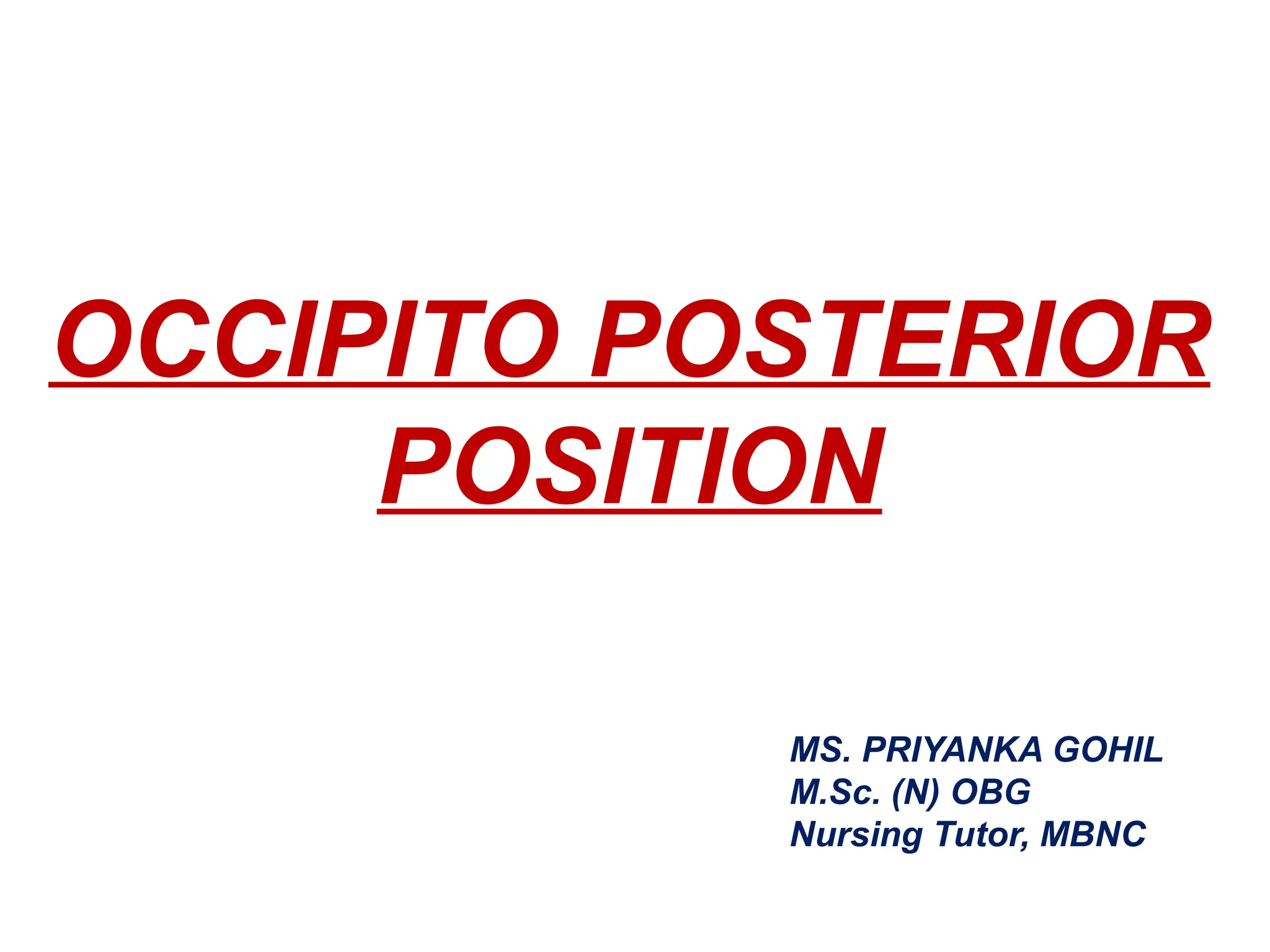 OCCIPITO POSTERIOR POSITION

MS. PRIYANKA GOHIL
M.Sc. (N) OBG
Nursing Tutor, MBNC